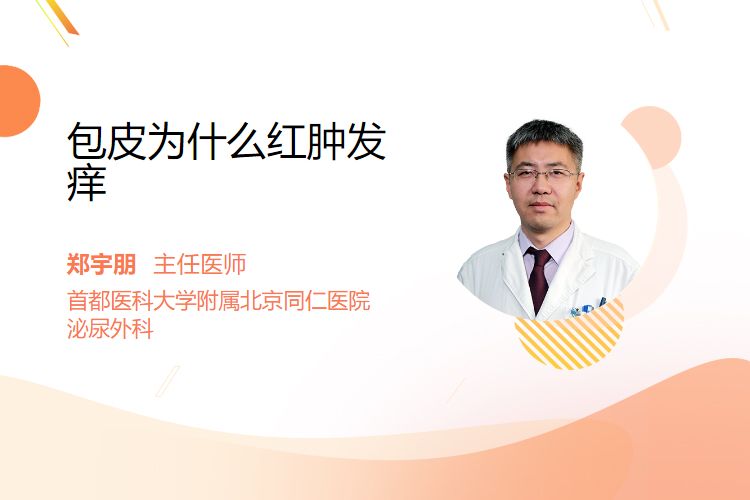 包皮为什么红肿发痒

郑宇朋 主任医师
首都医科大学附属北京同仁医院
泌尿外科